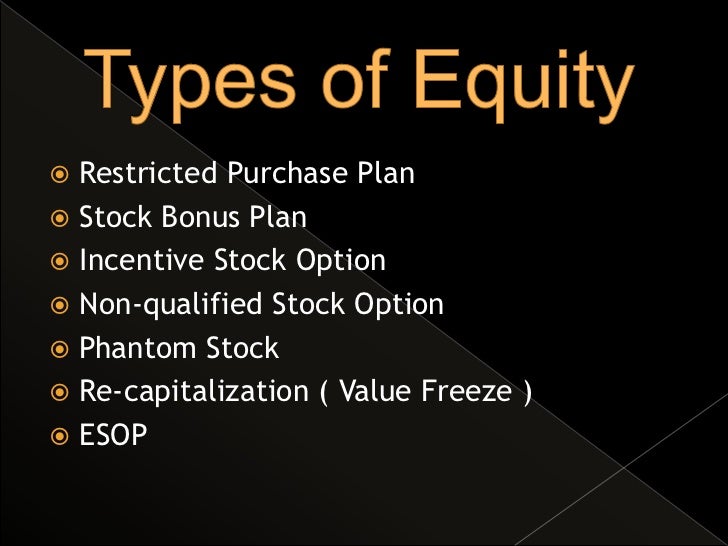 Types of Equity

Restricted Purchase Plan
Stock Bonus Plan
Incentive Stock Option
Non-qualified Stock Option
Phantom Stock
Re-capitalization ( Value Freeze )
ESOP